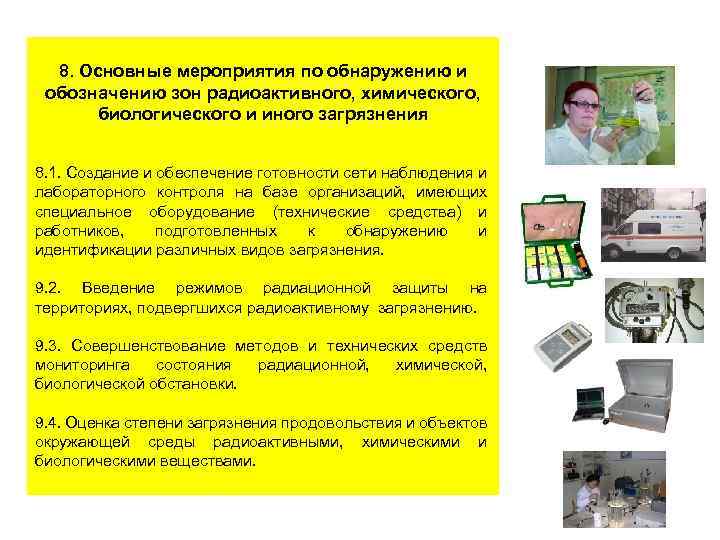 8. Основные мероприятия по обнаружению и обозначению зон радиоактивного, химического, биологического и иного загрязнения

8.1. Создание и обеспечение готовности сети наблюдения и лабораторного контроля на базе организаций, имеющих специальное оборудование (технические средства) и работников, подготовленных к обнаружению и идентификации различных видов загрязнения.

9.2. Введение режимов радиационной защиты на территориях, подвергшихся радиоактивному загрязнению.

9.3. Совершенствование методов и технических средств мониторинга состояния радиационной, химической, биологической обстановки.

9.4. Оценка степени загрязнения продовольствия и объектов окружающей среды радиоактивными, химическими и биологическими веществами.